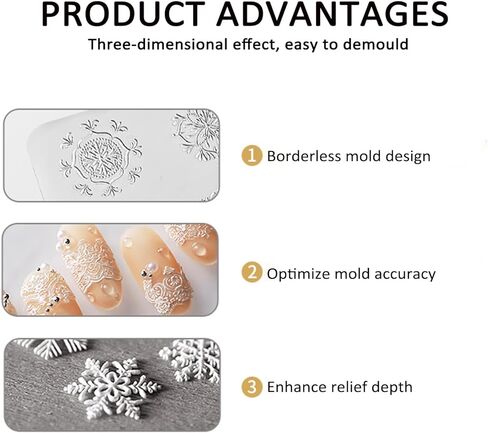 PRODUCT ADVANTAGES

Three-dimensional effect, easy to demould

1 Borderless mold design

2 Optimize mold accuracy

3 Enhance relief depth